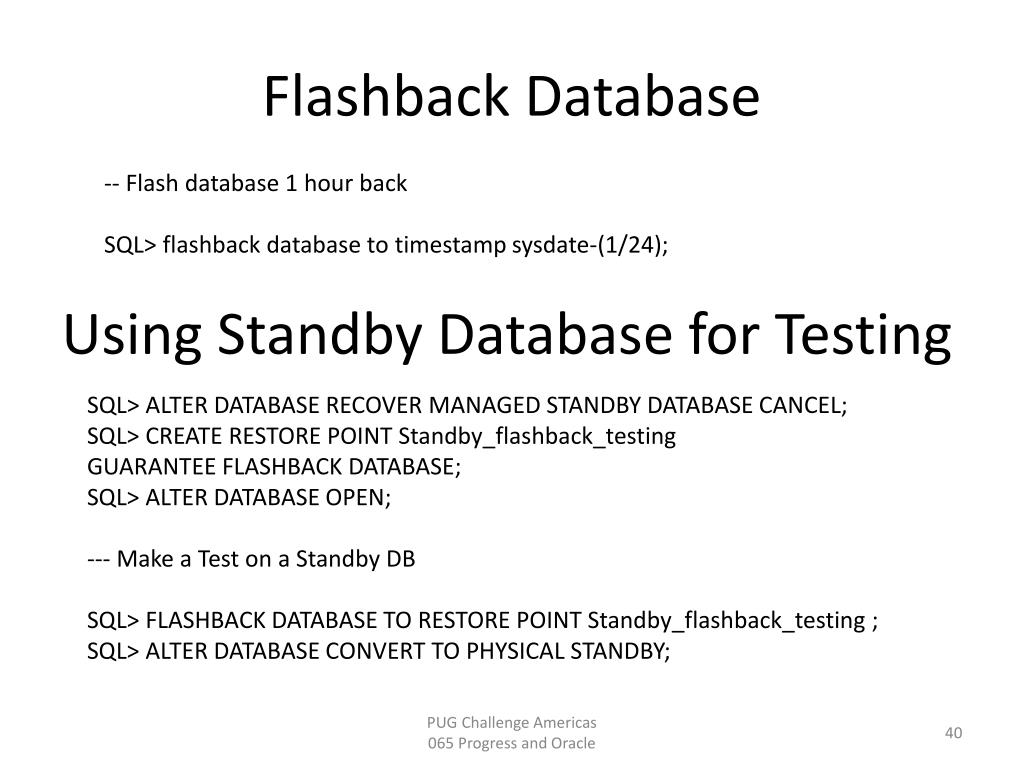 Flashback Database

-- Flash database 1 hour back

SQL> flashback database to timestamp sysdate-(1/24);

Using Standby Database for Testing

SQL> ALTER DATABASE RECOVER MANAGED STANDBY DATABASE CANCEL;
SQL> CREATE RESTORE POINT Standby_flashback_testing
GUARANTEE FLASHBACK DATABASE;
SQL> ALTER DATABASE OPEN;

--- Make a Test on a Standby DB

SQL> FLASHBACK DATABASE TO RESTORE POINT Standby_flashback_testing ;
SQL> ALTER DATABASE CONVERT TO PHYSICAL STANDBY;

PUG Challenge Americas
065 Progress and Oracle

40